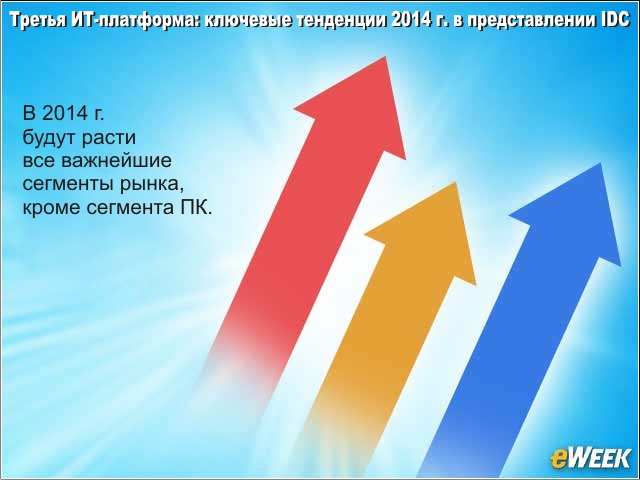 Третья ИТ-платформа: ключевые тенденции 2014 г. в представлении IDC

В 2014 г. будут расти все важнейшие сегменты рынка, кроме сегмента ПК.

eWEEK